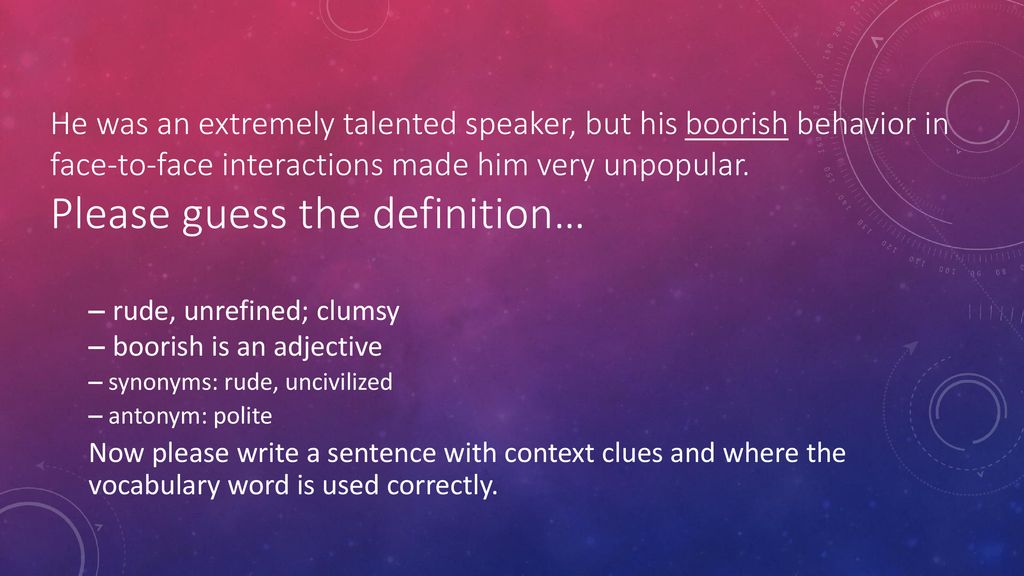 He was an extremely talented speaker, but his boorish behavior in face-to-face interactions made him very unpopular.
Please guess the definition…

– rude, unrefined; clumsy
– boorish is an adjective
– synonyms: rude, uncivilized
– antonym: polite

Now please write a sentence with context clues and where the vocabulary word is used correctly.